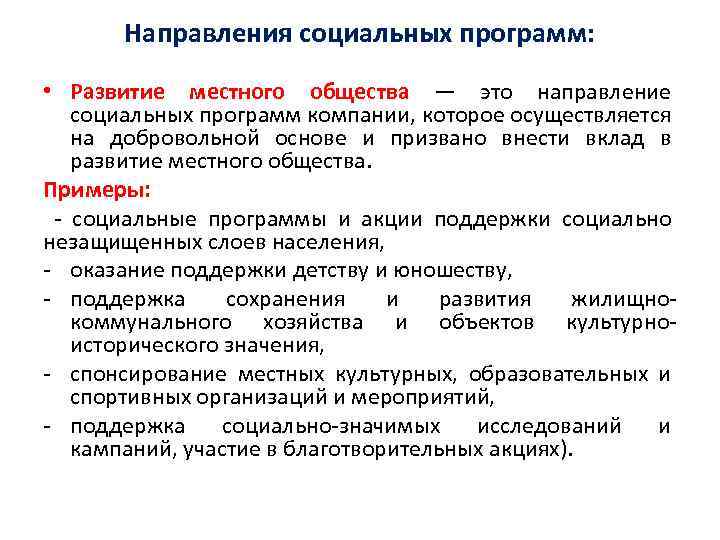 Направления социальных программ:

• Развитие местного общества — это направление социальных программ компании, которое осуществляется на добровольной основе и призвано внести вклад в развитие местного общества.

Примеры:

- социальные программы и акции поддержки социально незащищенных слоев населения,
- оказание поддержки детству и юношеству,
- поддержка сохранения и развития жилищно-коммунального хозяйства и объектов культурно-исторического значения,
- спонсирование местных культурных, образовательных и спортивных организаций и мероприятий,
- поддержка социально-значимых исследований и кампаний, участие в благотворительных акциях).